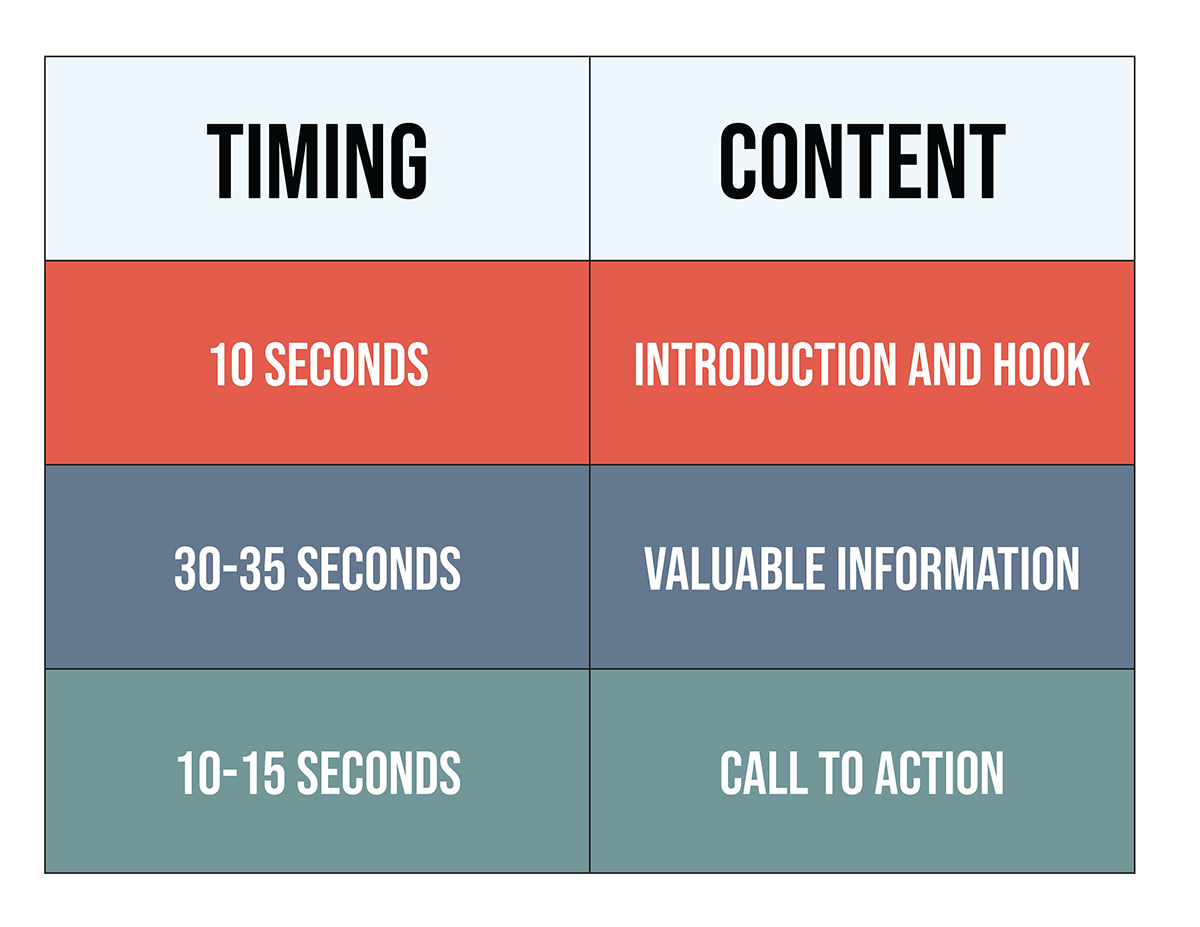 | TIMING | CONTENT |
|---|---|
| 10 SECONDS | INTRODUCTION AND HOOK |
| 30-35 SECONDS | VALUABLE INFORMATION |
| 10-15 SECONDS | CALL TO ACTION |